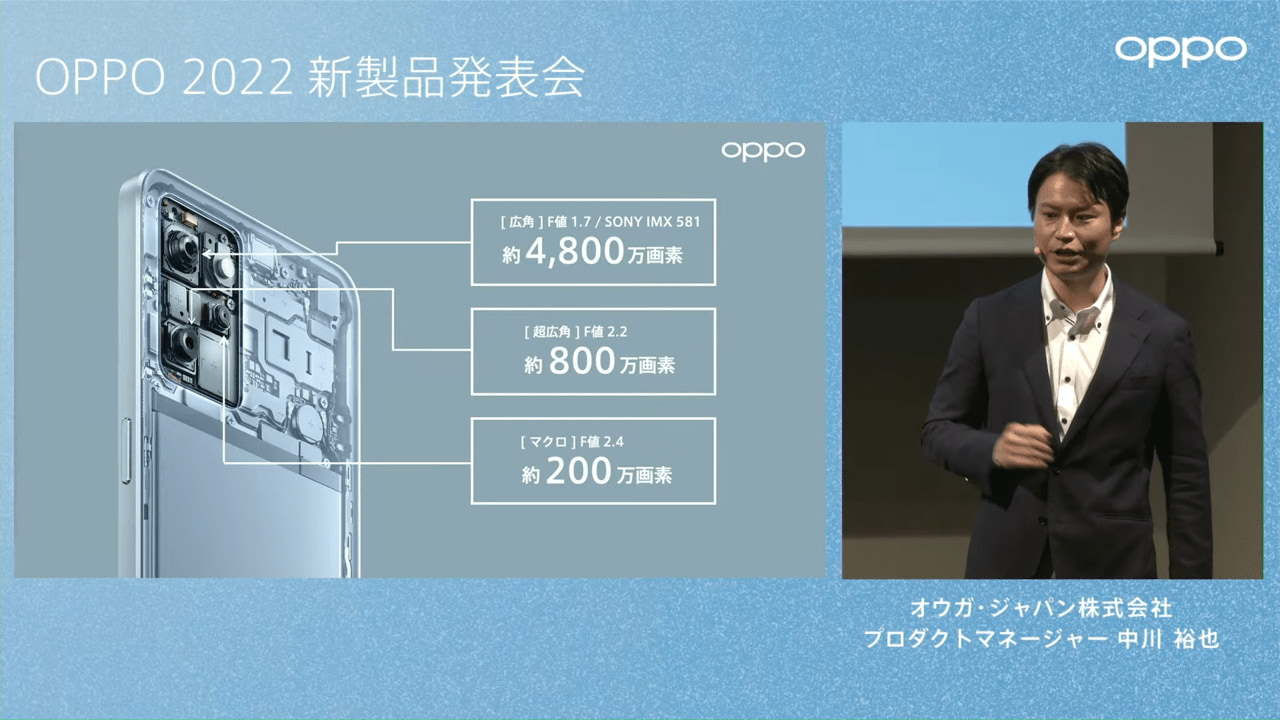 OPPO 2022 新製品発表会

oppo

oppo

[ 広角 ] F値 1.7 / SONY IMX 581
約 4,800 万画素

[ 超広角 ] F値 2.2
約 800 万画素

[ マクロ ] F値 2.4
約 200 万画素

オウガ・ジャパン株式会社
プロダクトマネージャー 中川 裕也